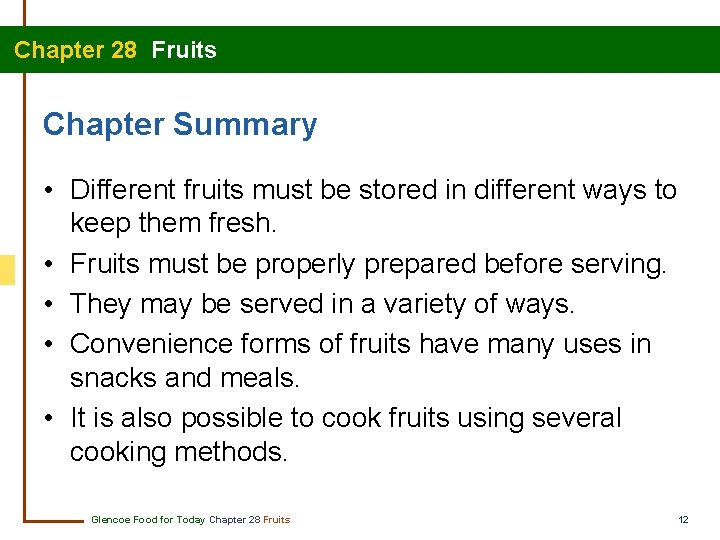 Chapter 28 Fruits

Chapter Summary

• Different fruits must be stored in different ways to keep them fresh.
• Fruits must be properly prepared before serving.
• They may be served in a variety of ways.
• Convenience forms of fruits have many uses in snacks and meals.
• It is also possible to cook fruits using several cooking methods.

Glencoe Food for Today Chapter 28 Fruits

12